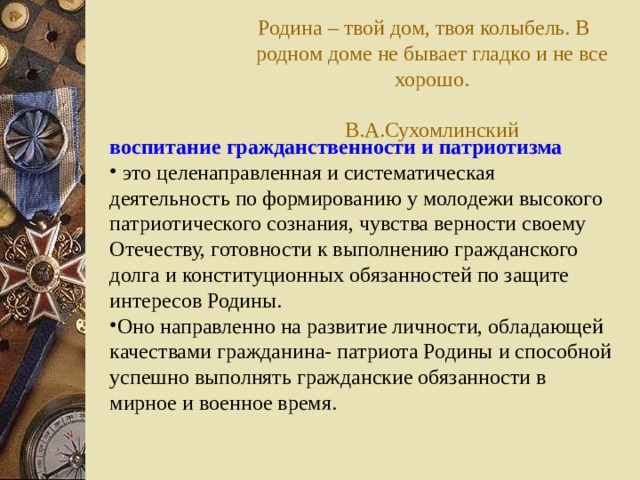 Родина – твой дом, твоя колыбель. В родном доме не бывает гладко и не все хорошо.

В.А.Сухомлинский

воспитание гражданственности и патриотизма

• это целенаправленная и систематическая деятельность по формированию у молодежи высокого патриотического сознания, чувства верности своему Отечеству, готовности к выполнению гражданского долга и конституционных обязанностей по защите интересов Родины.

•Оно направленно на развитие личности, обладающей качествами гражданина- патриота Родины и способной успешно выполнять гражданские обязанности в мирное и военное время.